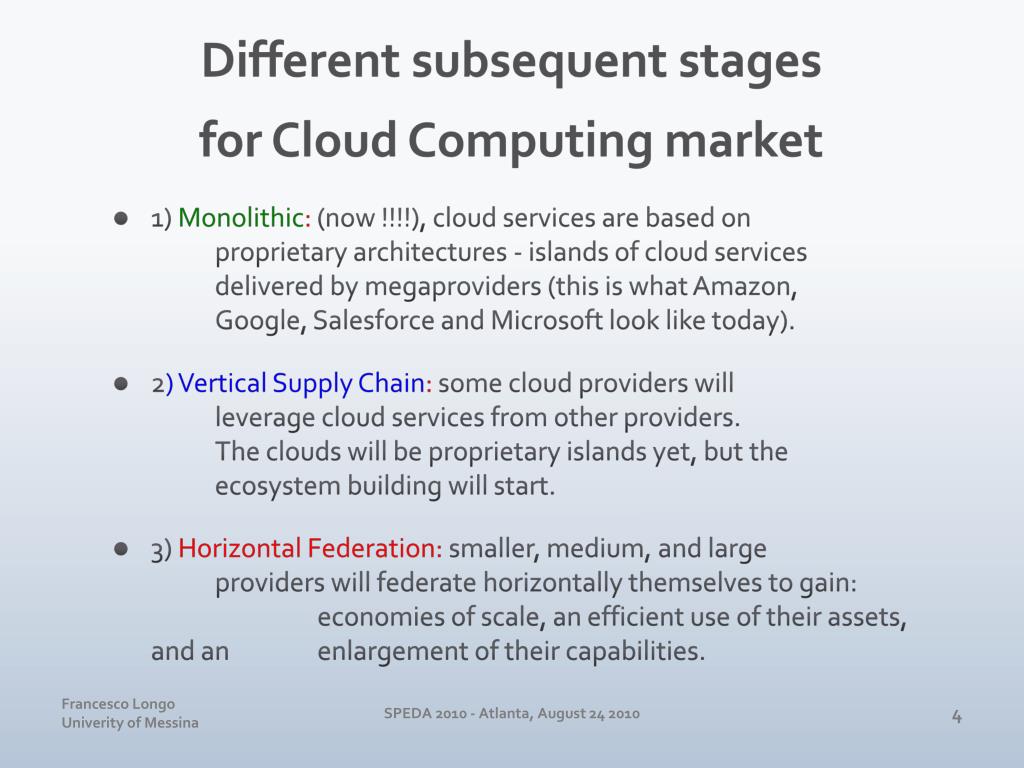 Different subsequent stages for Cloud Computing market

- 1) Monolithic: (now !!!!), cloud services are based on proprietary architectures - islands of cloud services delivered by megaproviders (this is what Amazon, Google, Salesforce and Microsoft look like today).

- 2) Vertical Supply Chain: some cloud providers will leverage cloud services from other providers. The clouds will be proprietary islands yet, but the ecosystem building will start.

- 3) Horizontal Federation: smaller, medium, and large providers will federate horizontally themselves to gain: economies of scale, an efficient use of their assets, and an enlargement of their capabilities.

Francesco Longo
Univerity of Messina

SPEDA 2010 - Atlanta, August 24 2010

4